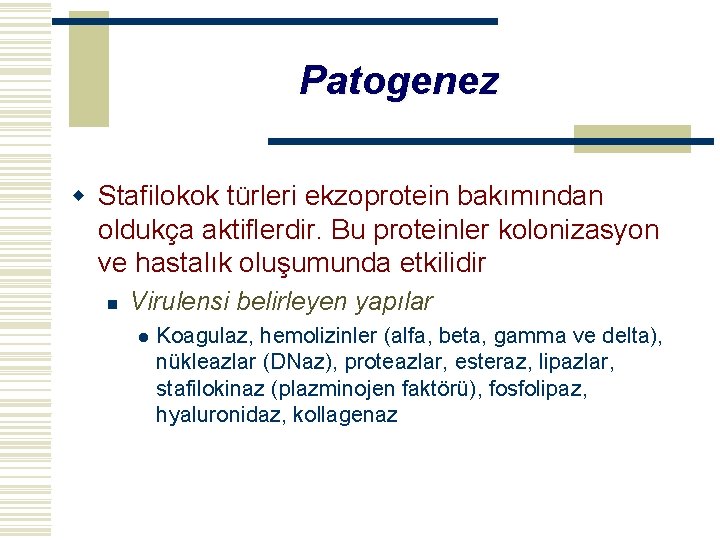 Patogenez

Stafilokok türleri ekzoprotein bakımından oldukça aktiflerdir. Bu proteinler kolonizasyon ve hastalık oluşumunda etkilidir

Virulensi belirleyen yapılar

Koagulaz, hemolizinler (alfa, beta, gamma ve delta), nükleazlar (DNaz), proteazlar, esteraz, lipazlar, stafilokinaz (plazminojen faktörü), fosfolipaz, hyaluronidaz, kollagenaz